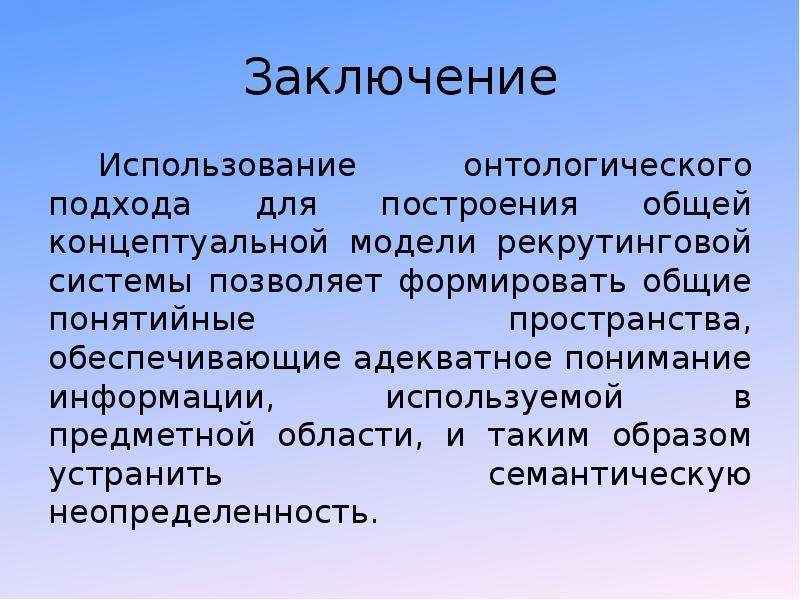 Заключение

Использование онтологического подхода для построения общей концептуальной модели рекрутинговой системы позволяет формировать общие понятийные пространства, обеспечивающие адекватное понимание информации, используемой в предметной области, и таким образом устранить семантическую неопределенность.